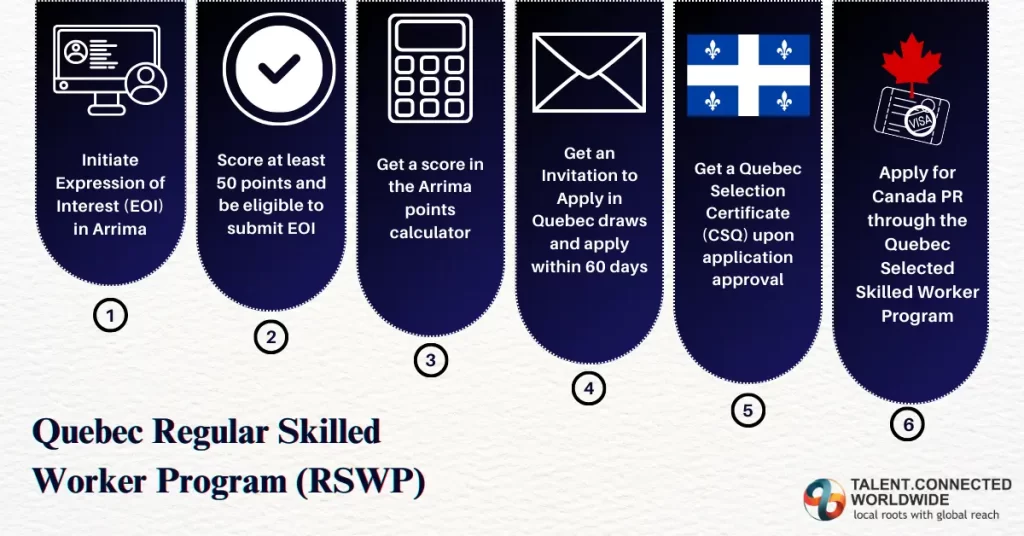 Initiate Expression of Interest (EOI) in Arrima

1

Score at least 50 points and be eligible to submit EOI

2

Get a score in the Arrima points calculator

3

Get an Invitation to Apply in Quebec draws and apply within 60 days

4

Get a Quebec Selection Certificate (CSQ) upon application approval

5

VISA

Apply for Canada PR through the Quebec Selected Skilled Worker Program

6

Quebec Regular Skilled Worker Program (RSWP)

TALENT.CONNECTED WORLDWIDE
local roots with global reach